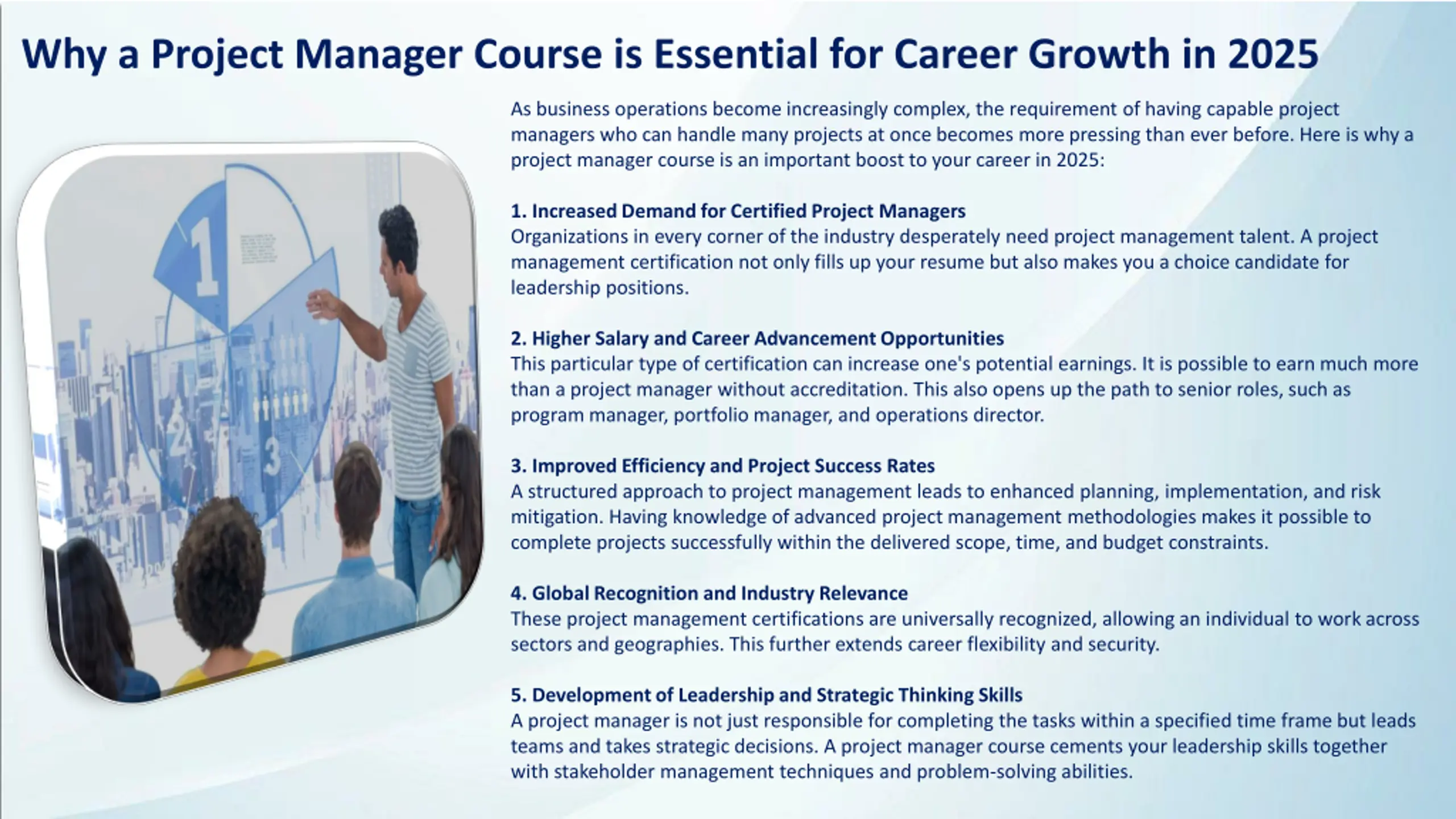 Why a Project Manager Course is Essential for Career Growth in 2025

As business operations become increasingly complex, the requirement of having capable project managers who can handle many projects at once becomes more pressing than ever before. Here is why a project manager course is an important boost to your career in 2025:

1. Increased Demand for Certified Project Managers
Organizations in every corner of the industry desperately need project management talent. A project management certification not only fills up your resume but also makes you a choice candidate for leadership positions.

2. Higher Salary and Career Advancement Opportunities
This particular type of certification can increase one's potential earnings. It is possible to earn much more than a project manager without accreditation. This also opens up the path to senior roles, such as program manager, portfolio manager, and operations director.

3. Improved Efficiency and Project Success Rates
A structured approach to project management leads to enhanced planning, implementation, and risk mitigation. Having knowledge of advanced project management methodologies makes it possible to complete projects successfully within the delivered scope, time, and budget constraints.

4. Global Recognition and Industry Relevance
These project management certifications are universally recognized, allowing an individual to work across sectors and geographies. This further extends career flexibility and security.

5. Development of Leadership and Strategic Thinking Skills
A project manager is not just responsible for completing the tasks within a specified time frame but leads teams and takes strategic decisions. A project manager course cements your leadership skills together with stakeholder management techniques and problem-solving abilities.

1

2

3